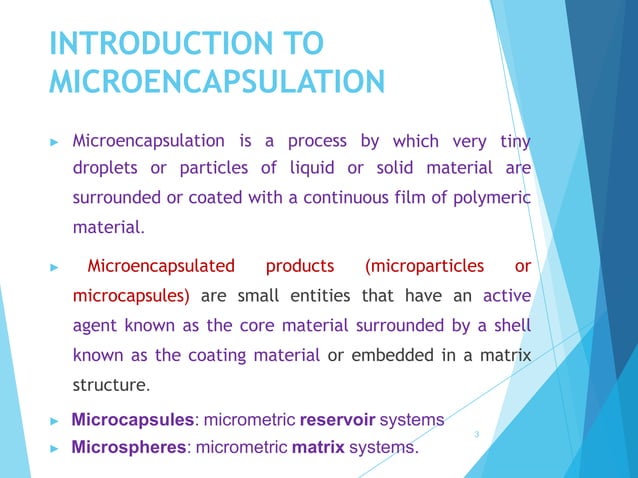 INTRODUCTION TO MICROENCAPSULATION

► Microencapsulation is a process by which very tiny droplets or particles of liquid or solid material are surrounded or coated with a continuous film of polymeric material.

► Microencapsulated products (microparticles or microcapsules) are small entities that have an active agent known as the core material surrounded by a shell known as the coating material or embedded in a matrix structure.

► Microcapsules: micrometric reservoir systems

► Microspheres: micrometric matrix systems.

3